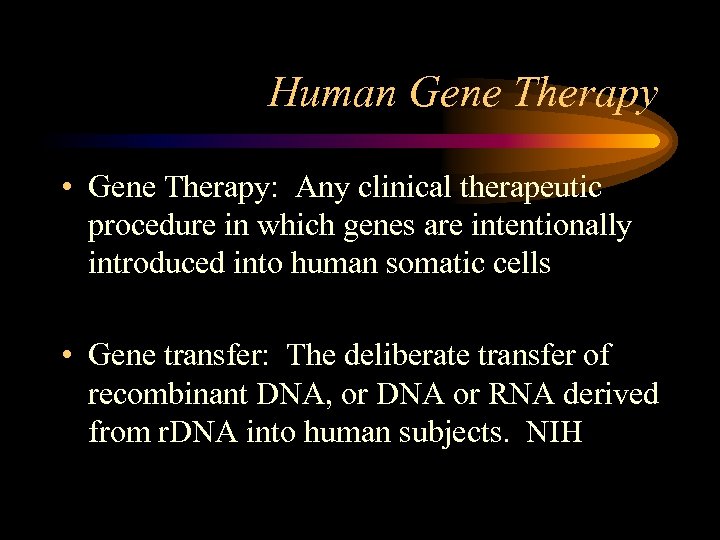 Human Gene Therapy

• Gene Therapy: Any clinical therapeutic procedure in which genes are intentionally introduced into human somatic cells

• Gene transfer: The deliberate transfer of recombinant DNA, or DNA or RNA derived from rDNA into human subjects. NIH